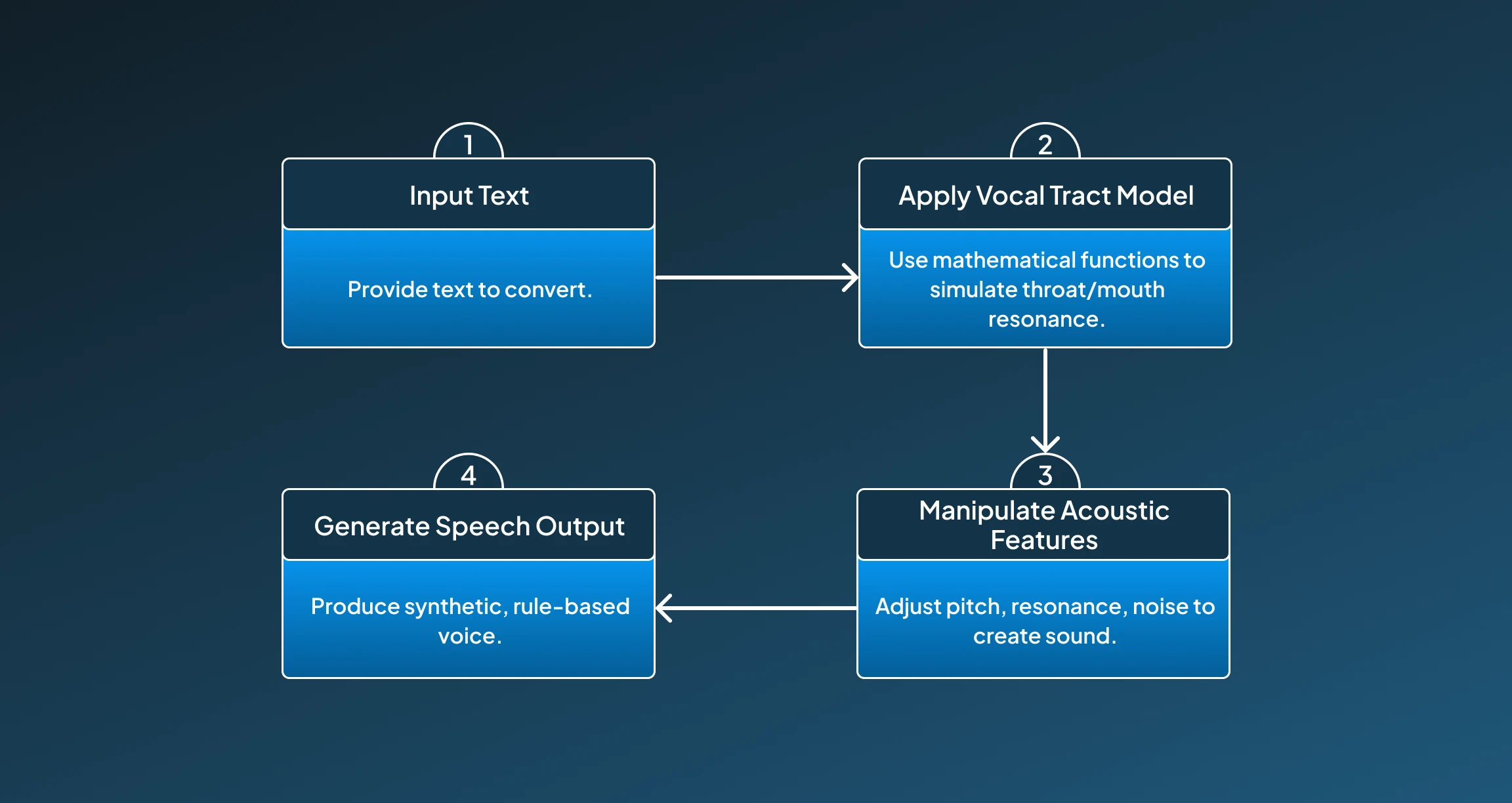 1
Input Text
Provide text to convert.

2
Apply Vocal Tract Model
Use mathematical functions to simulate throat/mouth resonance.

3
Manipulate Acoustic Features
Adjust pitch, resonance, noise to create sound.

4
Generate Speech Output
Produce synthetic, rule-based voice.